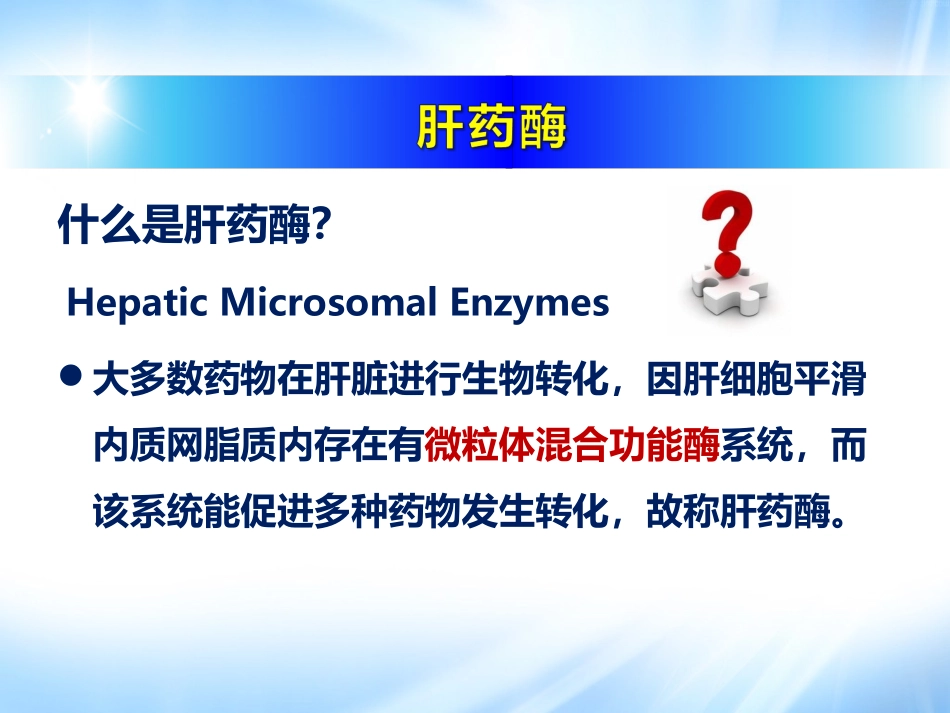 肝药酶

什么是肝药酶?

Hepatic Microsomal Enzymes

● 大多数药物在肝脏进行生物转化，因肝细胞平滑内质网脂质内存在有微粒体混合功能酶系统，而该系统能促进多种药物发生转化，故称肝药酶。